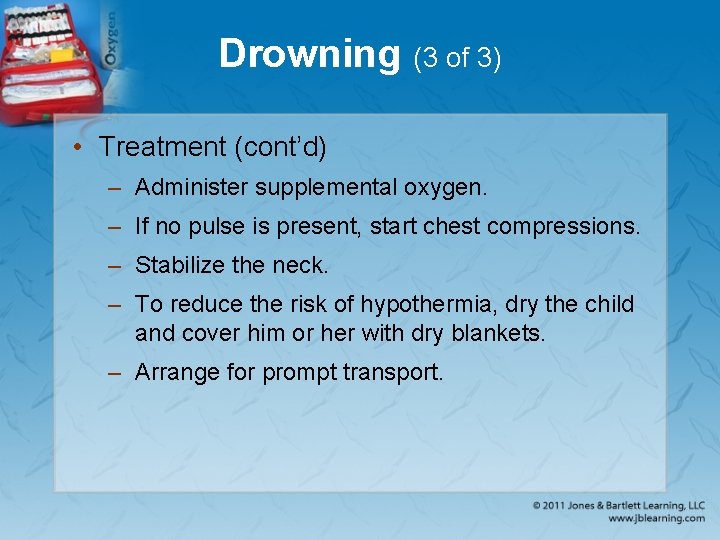 Oxygen

Drowning (3 of 3)

• Treatment (cont'd)

– Administer supplemental oxygen.

– If no pulse is present, start chest compressions.

– Stabilize the neck.

– To reduce the risk of hypothermia, dry the child and cover him or her with dry blankets.

– Arrange for prompt transport.

© 2011 Jones & Bartlett Learning, LLC
www.jblearning.com